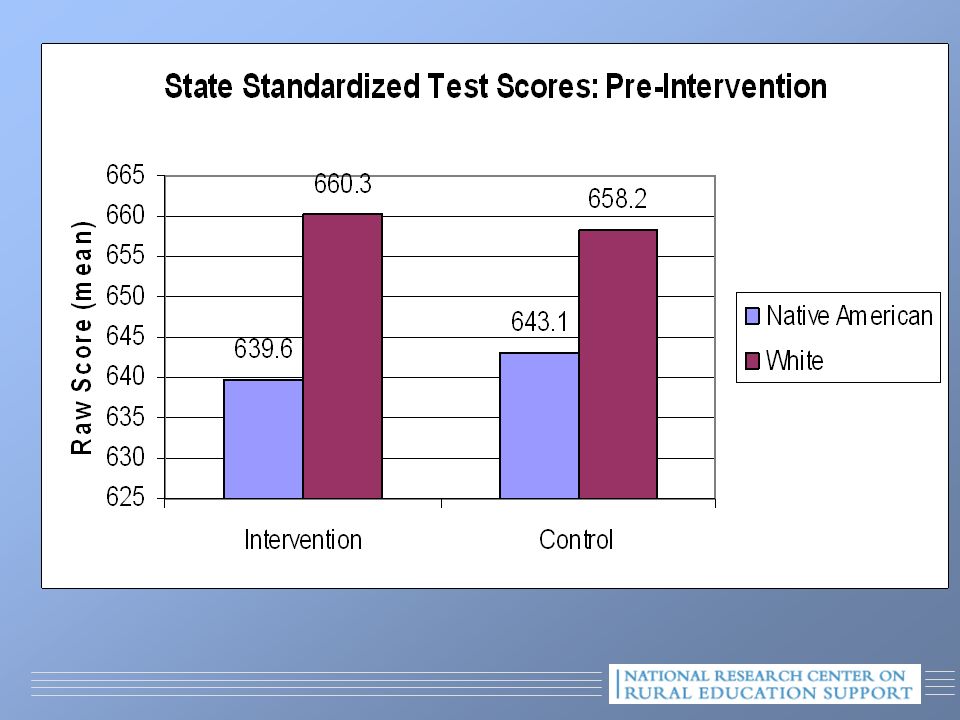 State Standardized Test Scores: Pre-Intervention

Raw Score (mean)

665
660
655
650
645
640
635
630
625

639.6
660.3
643.1
658.2

Intervention
Control

Native American
White

NATIONAL RESEARCH CENTER ON
RURAL EDUCATION SUPPORT